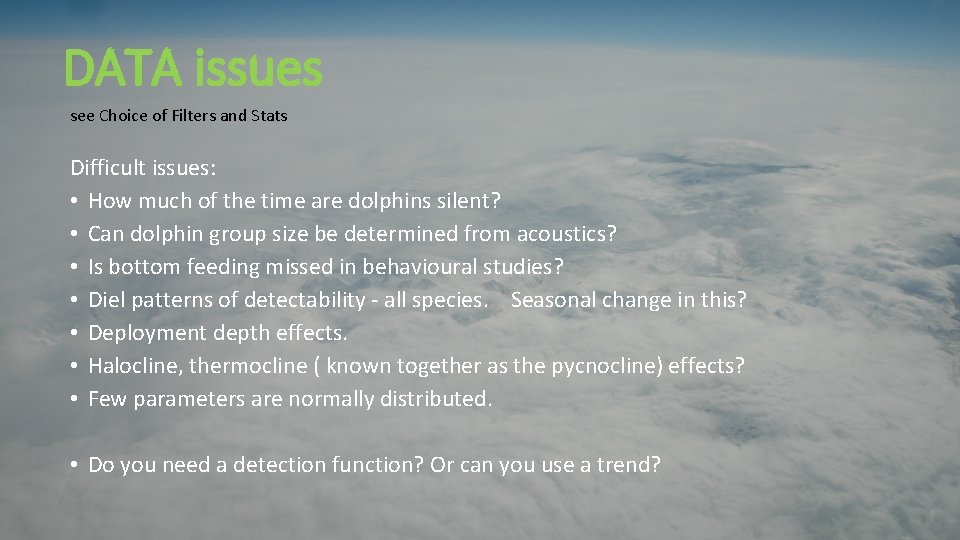 DATA issues

see Choice of Filters and Stats

Difficult issues:
• How much of the time are dolphins silent?
• Can dolphin group size be determined from acoustics?
• Is bottom feeding missed in behavioural studies?
• Diel patterns of detectability - all species. Seasonal change in this?
• Deployment depth effects.
• Halocline, thermocline ( known together as the pycnocline) effects?
• Few parameters are normally distributed.

• Do you need a detection function? Or can you use a trend?